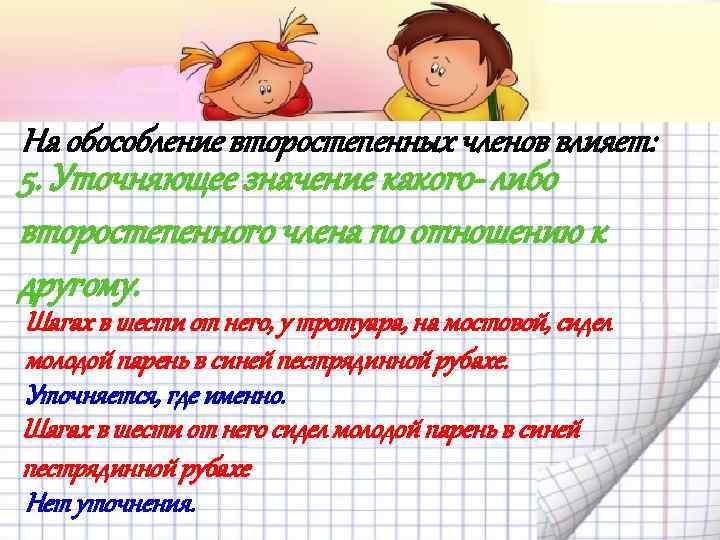 На обособление второстепенных членов влияет:

5. Уточняющее значение какого- либо второстепенного члена по отношению к другому.

Шагах в шести от него, у тротуара, на мостовой, сидел молодой парень в синей пестрядинной рубахе.

Уточняется, где именно.

Шагах в шести от него сидел молодой парень в синей пестрядинной рубахе

Нет уточнения.